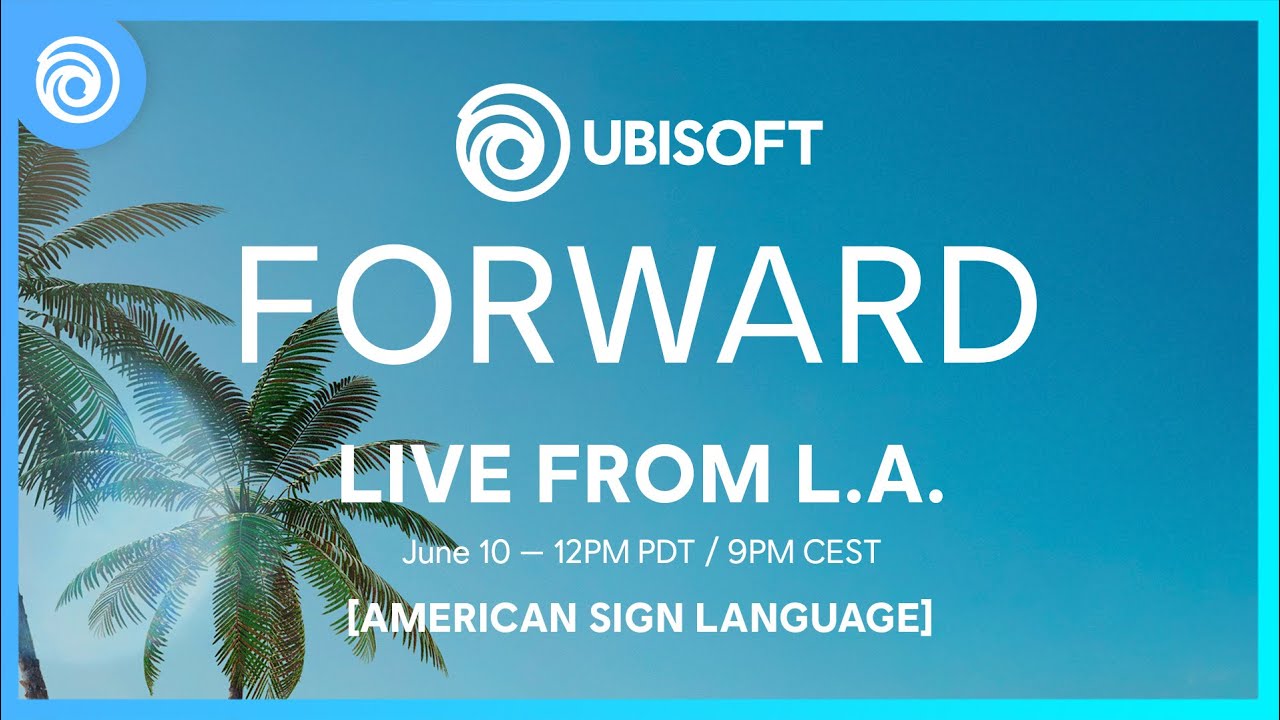 UBISOFT

FORWARD

LIVE FROM L.A.

June 10 — 12PM PDT / 9PM CEST

[AMERICAN SIGN LANGUAGE]